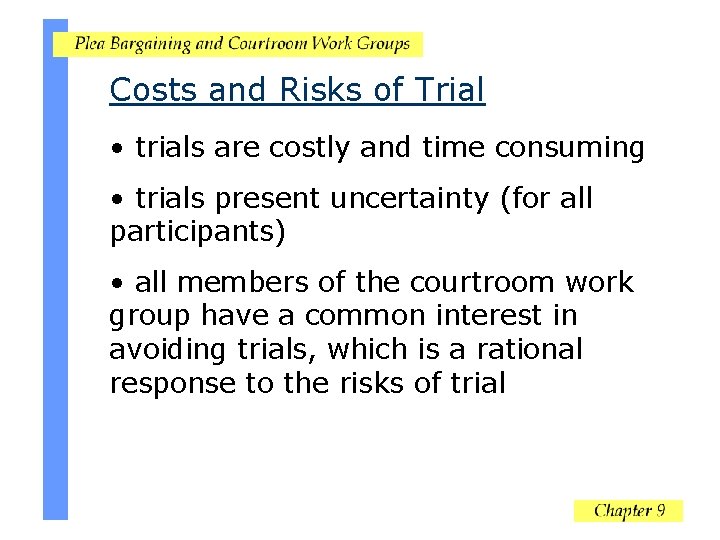 Plea Bargaining and Courtroom Work Groups

Costs and Risks of Trial

• trials are costly and time consuming

• trials present uncertainty (for all participants)

• all members of the courtroom work group have a common interest in avoiding trials, which is a rational response to the risks of trial

Chapter 9